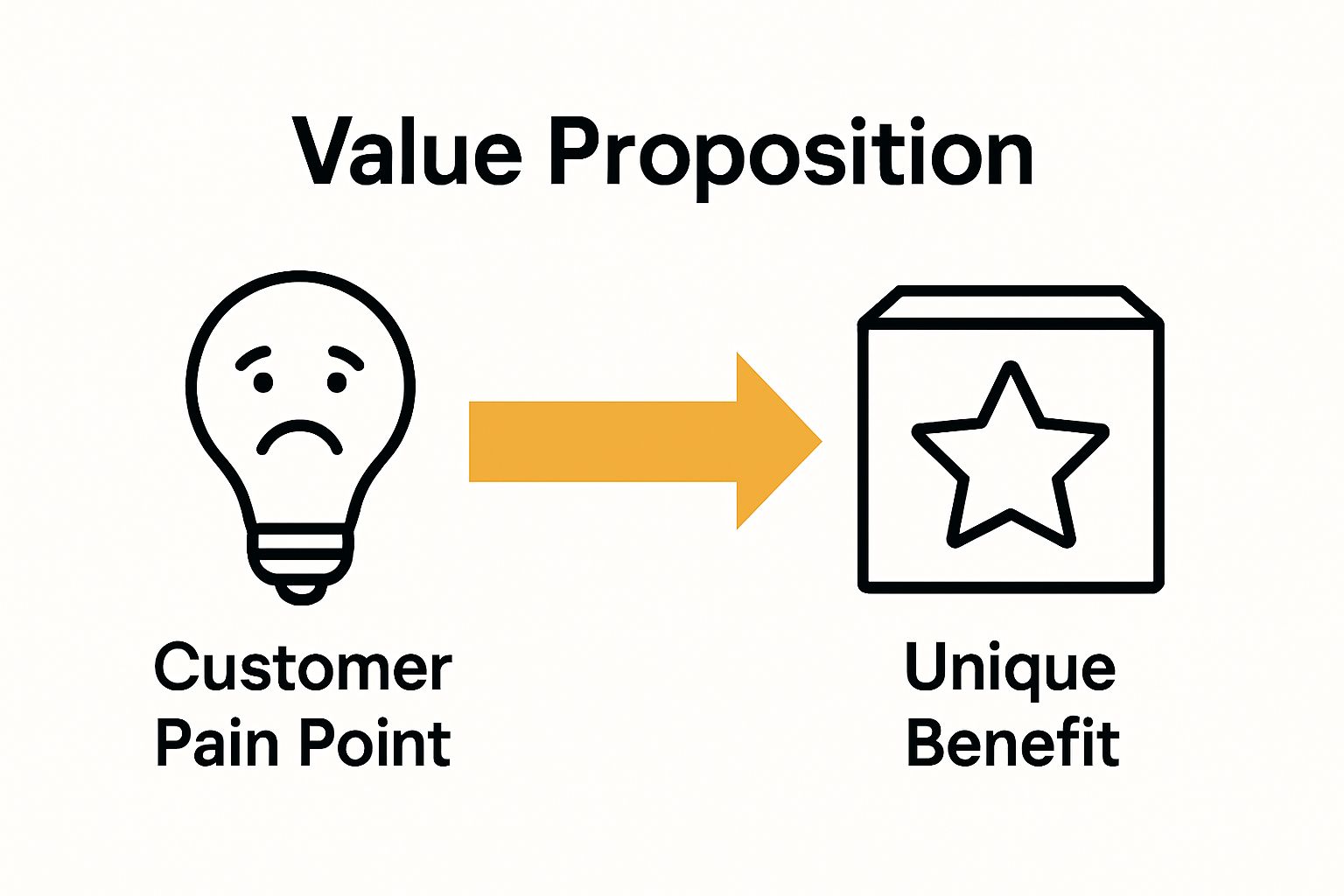 Value Proposition

Customer Pain Point

Unique Benefit